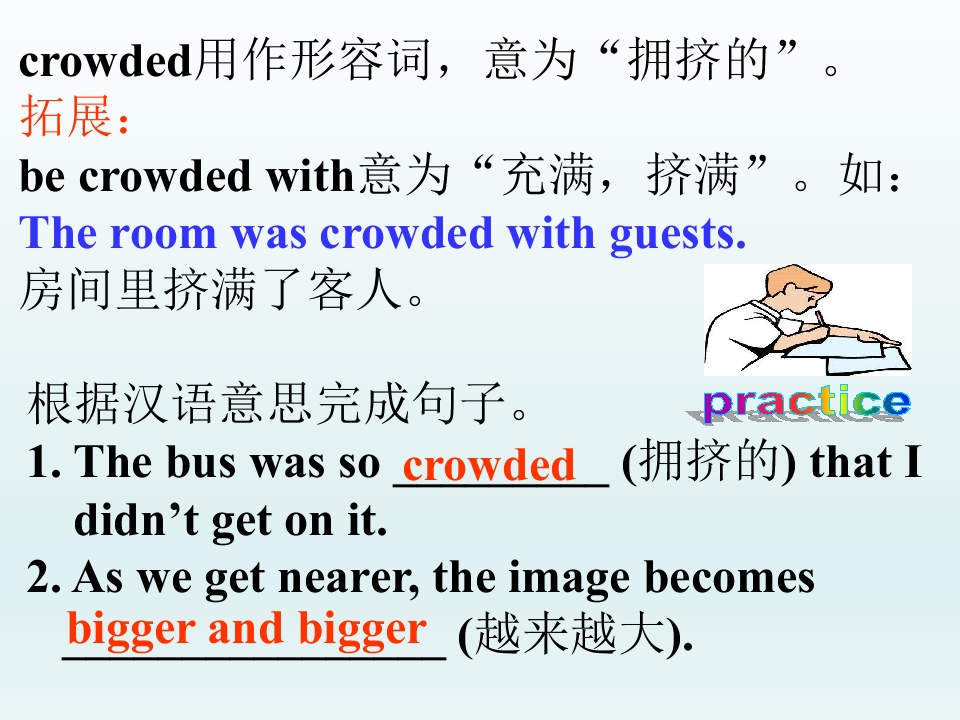 crowded用作形容词，意为“拥挤的”。
拓展：
be crowded with意为“充满，挤满”。如：
The room was crowded with guests.
房间里挤满了客人。

practice

根据汉语意思完成句子。
1. The bus was so crowded (拥挤的) that I didn’t get on it.
2. As we get nearer, the image becomes bigger and bigger (越来越大).